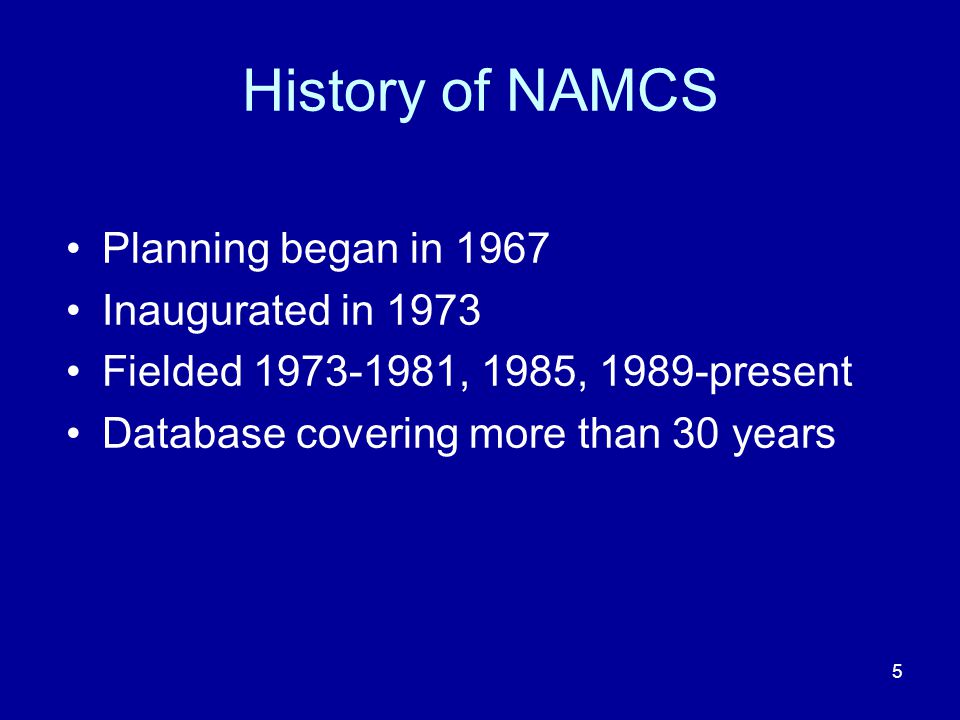 History of NAMCS

• Planning began in 1967
• Inaugurated in 1973
• Fielded 1973-1981, 1985, 1989-present
• Database covering more than 30 years

5